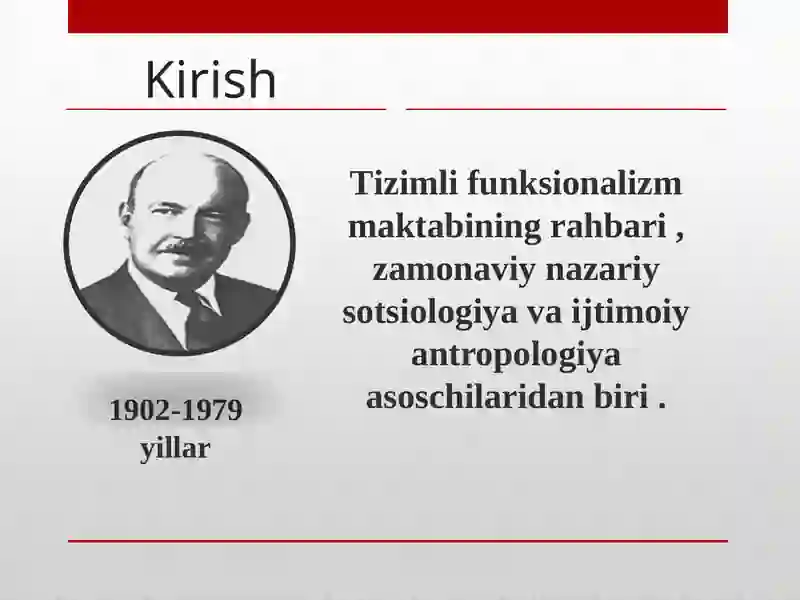 Kirish

1902-1979 yillar

Tizimli funksionalizm maktabining rahbari , zamonaviy nazariy sotsiologiya va ijtimoiy antropologiya asoschilaridan biri .